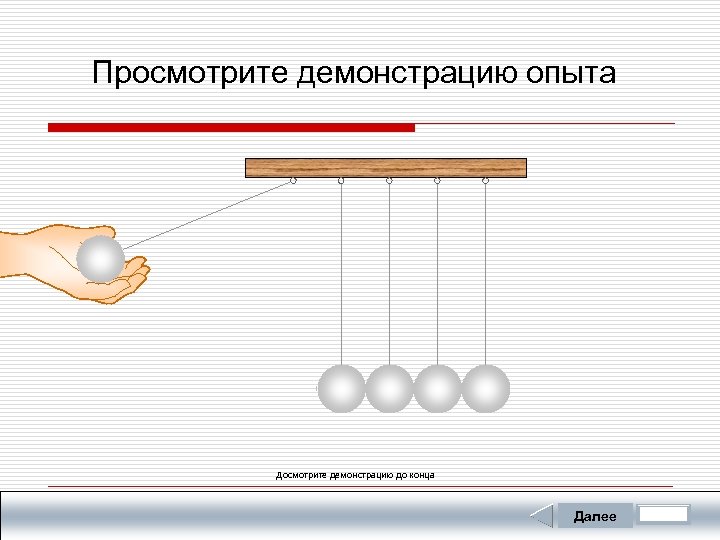 Просмотрите демонстрацию опыта

Досмотрите демонстрацию до конца

Далее